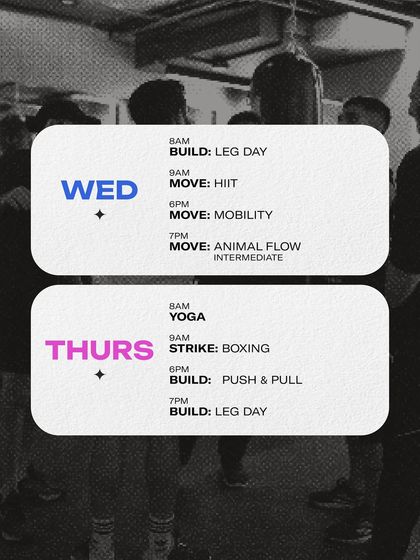 WED

8AM
BUILD: LEG DAY

9AM
MOVE: HIIT

6PM
MOVE: MOBILITY

7PM
MOVE: ANIMAL FLOW
INTERMEDIATE

THURS

8AM
YOGA

9AM
STRIKE: BOXING

6PM
BUILD: PUSH & PULL

7PM
BUILD: LEG DAY